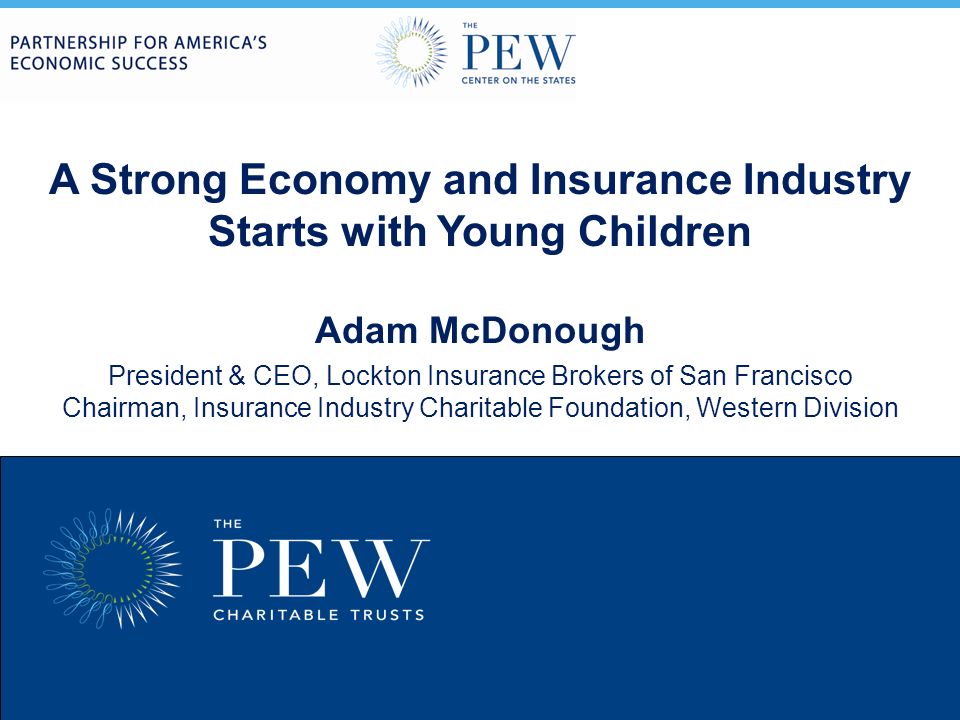 PARTNERSHIP FOR AMERICA'S ECONOMIC SUCCESS

THE PEW CENTER ON THE STATES

A Strong Economy and Insurance Industry Starts with Young Children

Adam McDonough

President & CEO, Lockton Insurance Brokers of San Francisco
Chairman, Insurance Industry Charitable Foundation, Western Division

THE PEW CHARITABLE TRUSTS